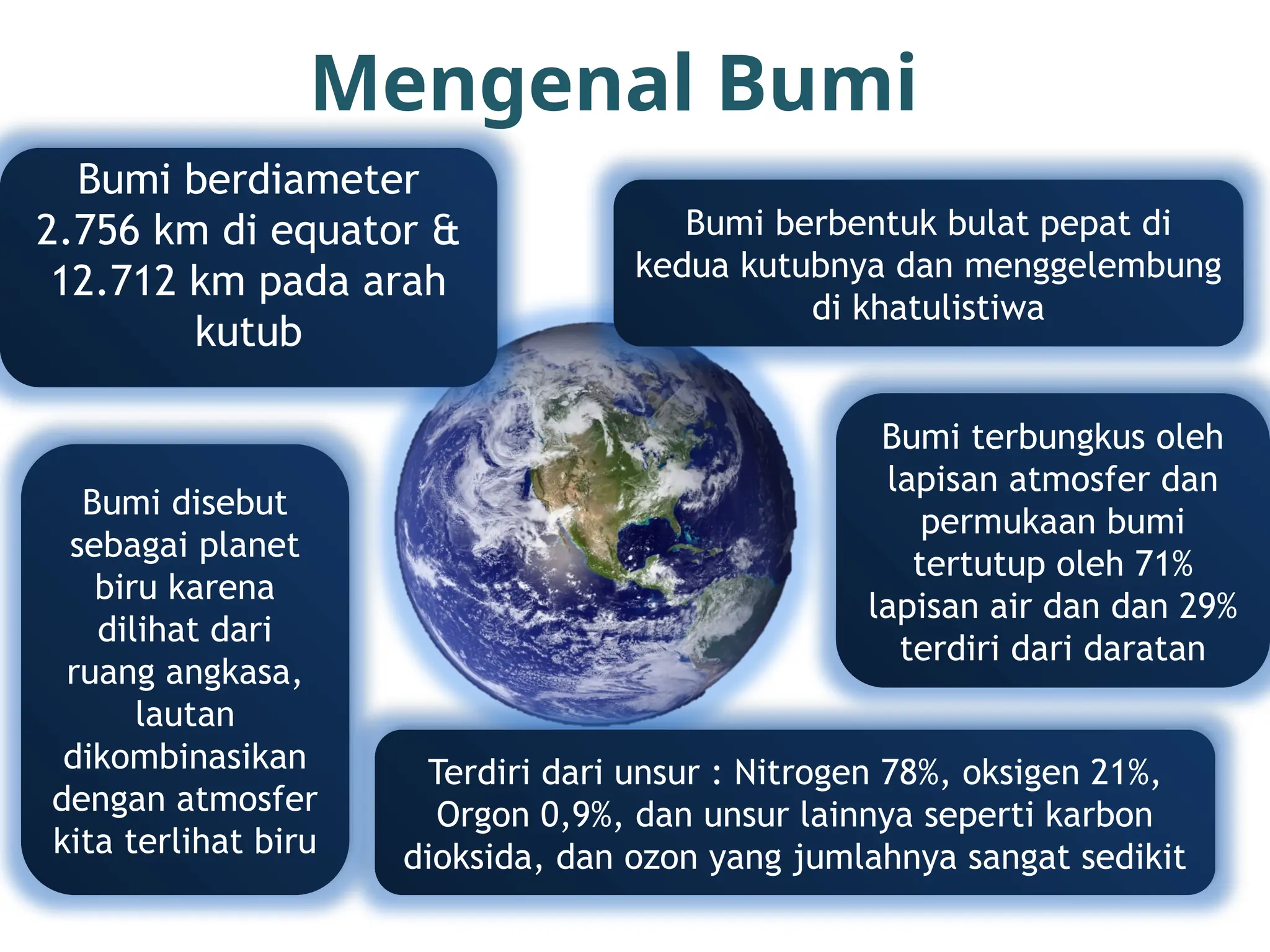 Mengenal Bumi

Bumi berdiameter 2.756 km di equator & 12.712 km pada arah kutub

Bumi berbentuk bulat pepat di kedua kutubnya dan menggelembung di khatulistiwa

Bumi disebut sebagai planet biru karena dilihat dari ruang angkasa, lautan dikombinasikan dengan atmosfer kita terlihat biru

Bumi terbungkus oleh lapisan atmosfer dan permukaan bumi tertutup oleh 71% lapisan air dan dan 29% terdiri dari daratan

Terdiri dari unsur : Nitrogen 78%, oksigen 21%, Orgon 0,9%, dan unsur lainnya seperti karbon dioksida, dan ozon yang jumlahnya sangat sedikit